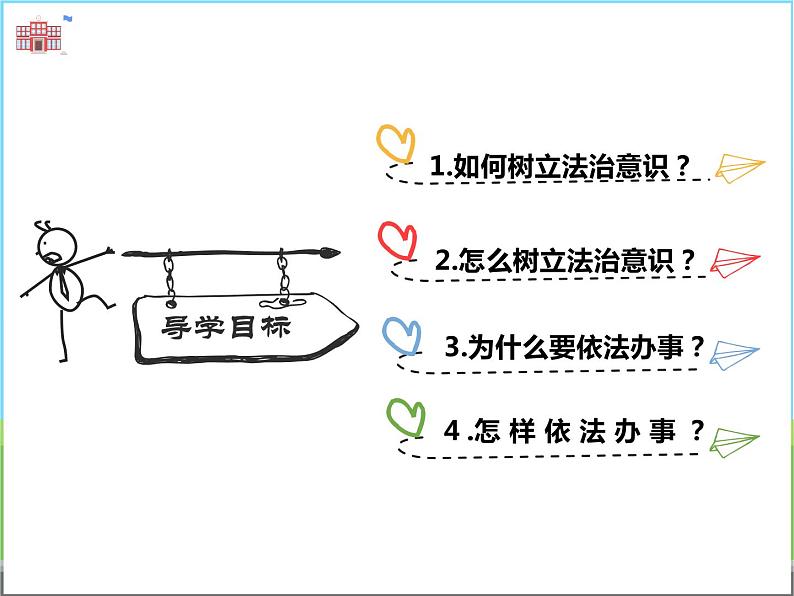 导学目标

1.如何树立法治意识？

2.怎么树立法治意识？

3.为什么要依法办事？

4.怎样依法办事？